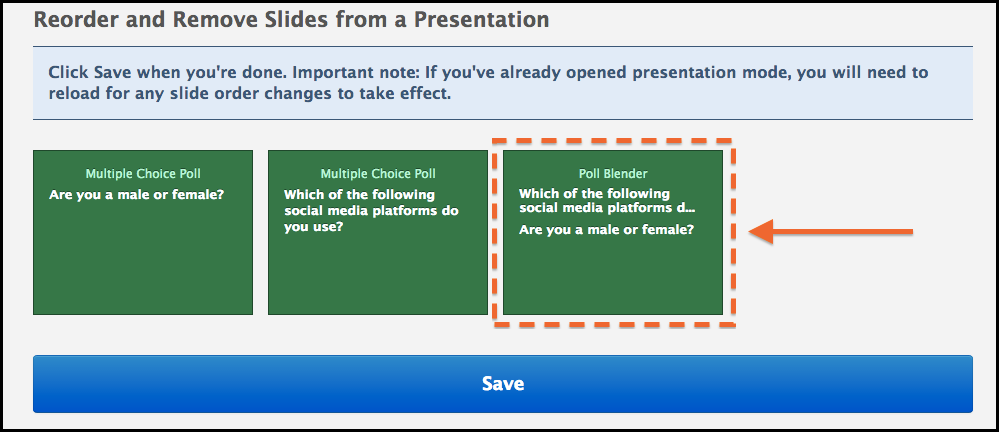 Reorder and Remove Slides from a Presentation

Click Save when you're done. Important note: If you've already opened presentation mode, you will need to reload for any slide order changes to take effect.

Multiple Choice Poll
Are you a male or female?

Multiple Choice Poll
Which of the following social media platforms do you use?

Poll Blender
Which of the following social media platforms d...
Are you a male or female?

Save